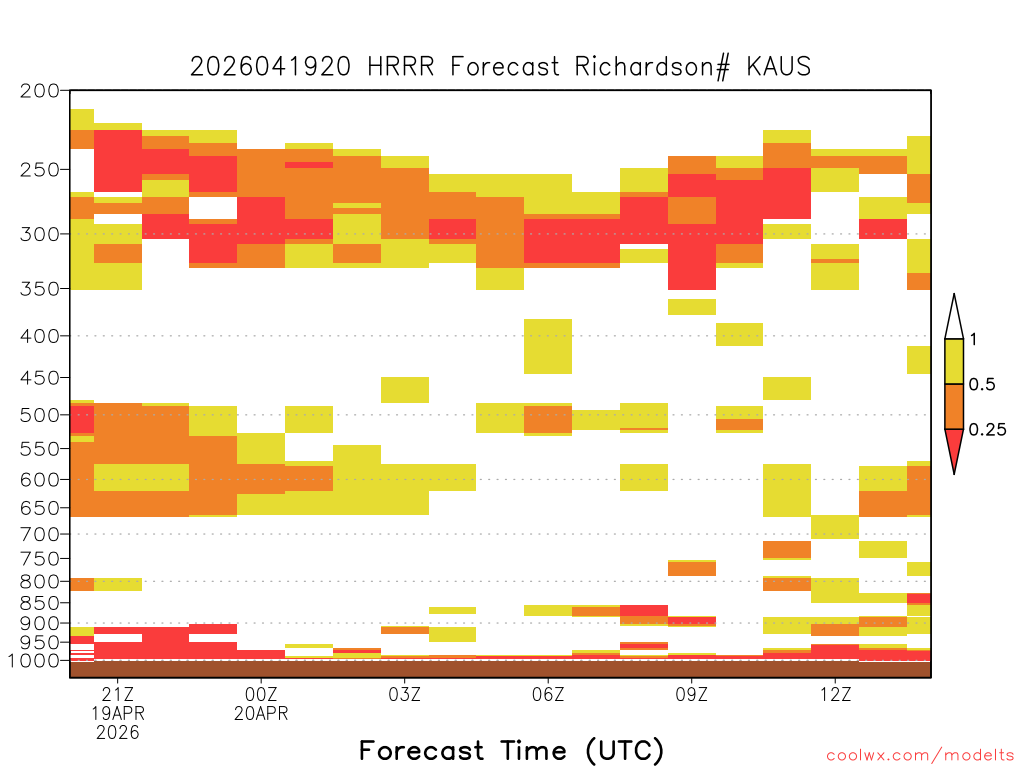 2026041920 HRRR Forecast Richardson# KAUS

200
250
300
350
400
450
500
550
600
650
700
750
800
850
900
950
1000

1
0.5
0.25

21Z
19APR
2026
00Z
20APR
03Z
06Z
09Z
12Z

Forecast Time (UTC)

coolwx.com/modelts